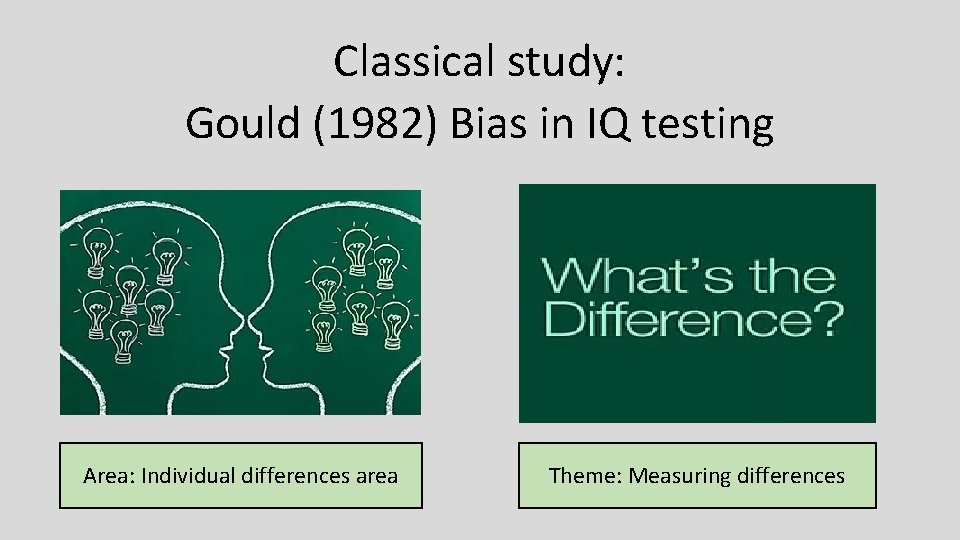 Classical study:
Gould (1982) Bias in IQ testing

What's the Difference?

Area: Individual differences area

Theme: Measuring differences